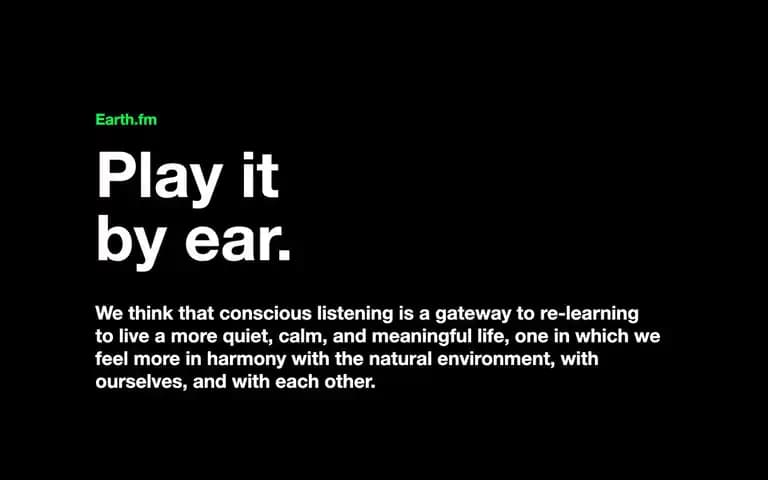 Earth.fm

Play it by ear.

We think that conscious listening is a gateway to re-learning to live a more quiet, calm, and meaningful life, one in which we feel more in harmony with the natural environment, with ourselves, and with each other.